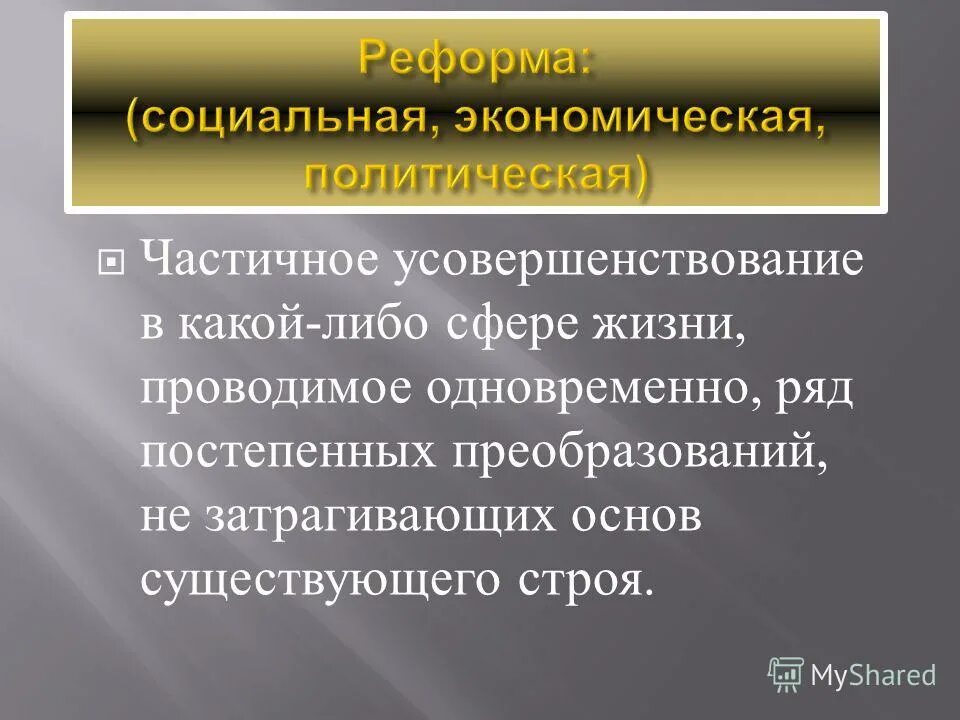 Реформа:
(социальная, экономическая, политическая)

Частичное усовершенствование в какой-либо сфере жизни, проводимое одновременно, ряд постепенных преобразований, не затрагивающих основ существующего строя.

MyShared